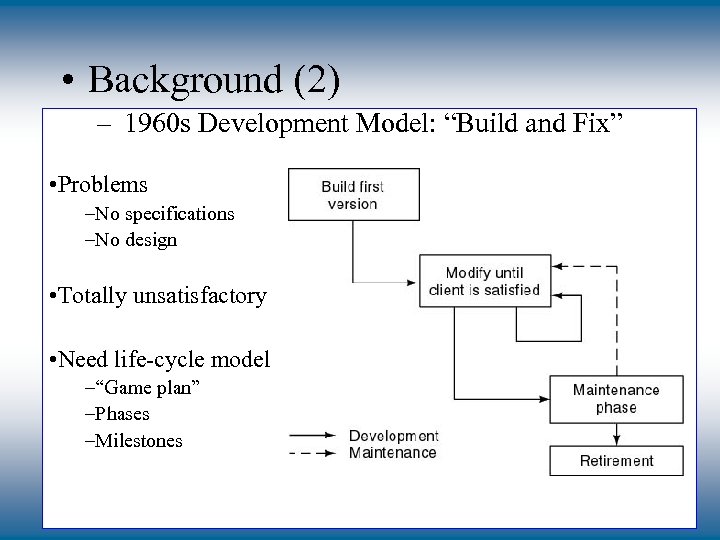 • Background (2)

– 1960s Development Model: “Build and Fix”

•Problems
–No specifications
–No design

•Totally unsatisfactory

•Need life-cycle model
–“Game plan”
–Phases
–Milestones

Build first version

Modify until client is satisfied

Maintenance phase

Retirement

Development
Maintenance